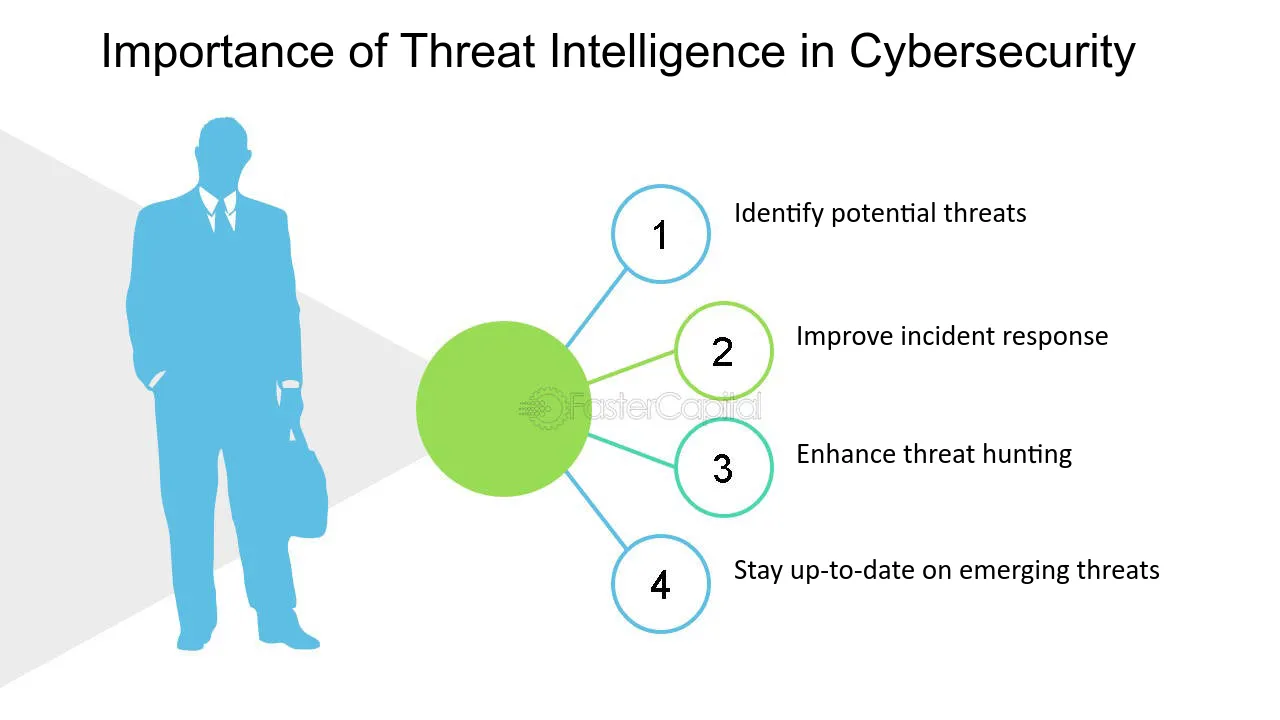 Importance of Threat Intelligence in Cybersecurity

1

Identify potential threats

2

Improve incident response

3

Enhance threat hunting

4

Stay up-to-date on emerging threats

FasterCapital